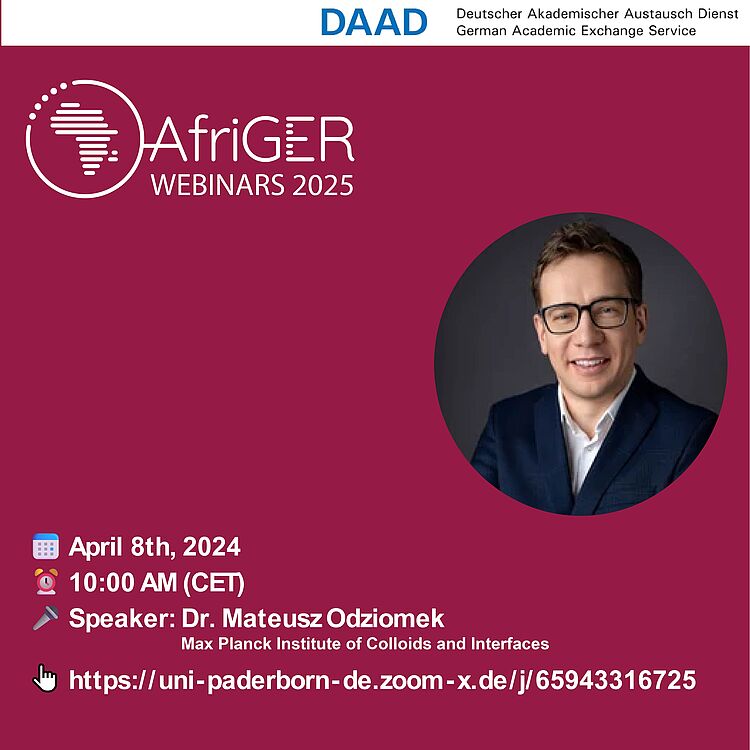 DAAD Deutscher Akademischer Austausch Dienst
German Academic Exchange Service

AfriGER
WEBINARS 2025

April 8th, 2024
10:00 AM (CET)
Speaker: Dr. Mateusz Odziomek
Max Planck Institute of Colloids and Interfaces
https://uni-paderborn-de.zoom-x.de/j/65943316725